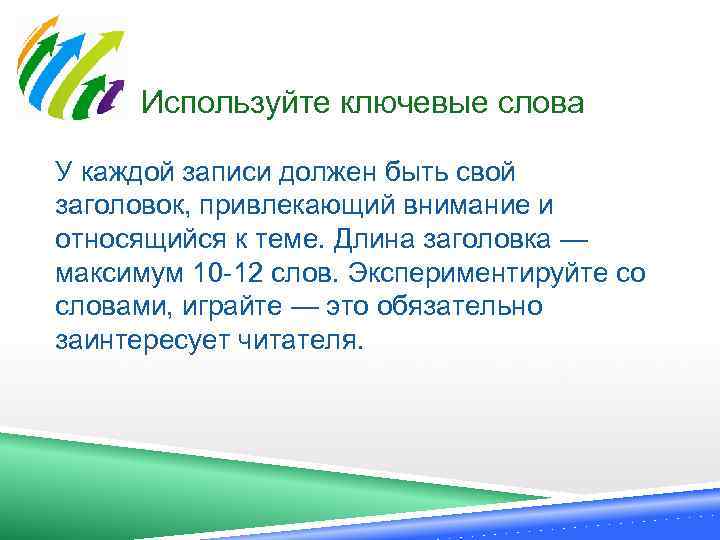 Используйте ключевые слова

У каждой записи должен быть свой заголовок, привлекающий внимание и относящийся к теме. Длина заголовка — максимум 10-12 слов. Экспериментируйте со словами, играйте — это обязательно заинтересует читателя.